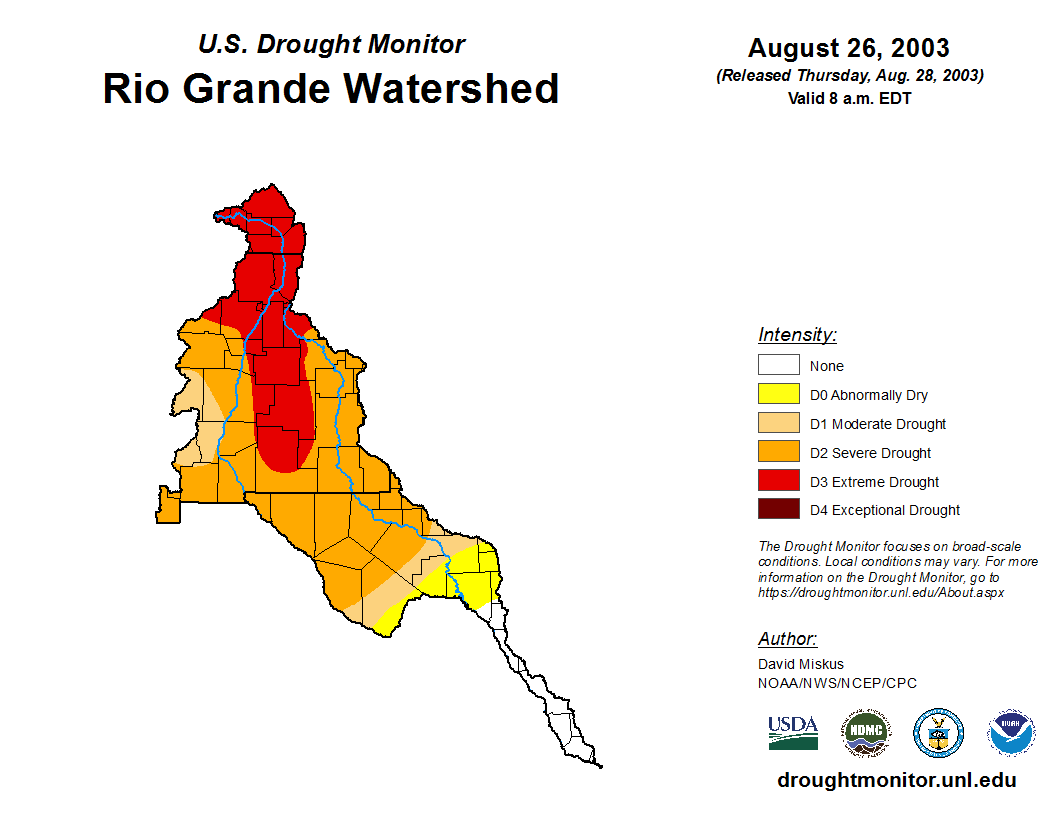 U.S. Drought Monitor
Rio Grande Watershed

August 26, 2003
(Released Thursday, Aug. 28, 2003)
Valid 8 a.m. EDT

Intensity:
None
D0 Abnormally Dry
D1 Moderate Drought
D2 Severe Drought
D3 Extreme Drought
D4 Exceptional Drought

The Drought Monitor focuses on broad-scale conditions. Local conditions may vary. For more information on the Drought Monitor, go to https://droughtmonitor.unl.edu/About.aspx

Author:
David Miskus
NOAA/NWS/NCEP/CPC

USDA
NDMC
NOAA

droughtmonitor.unl.edu